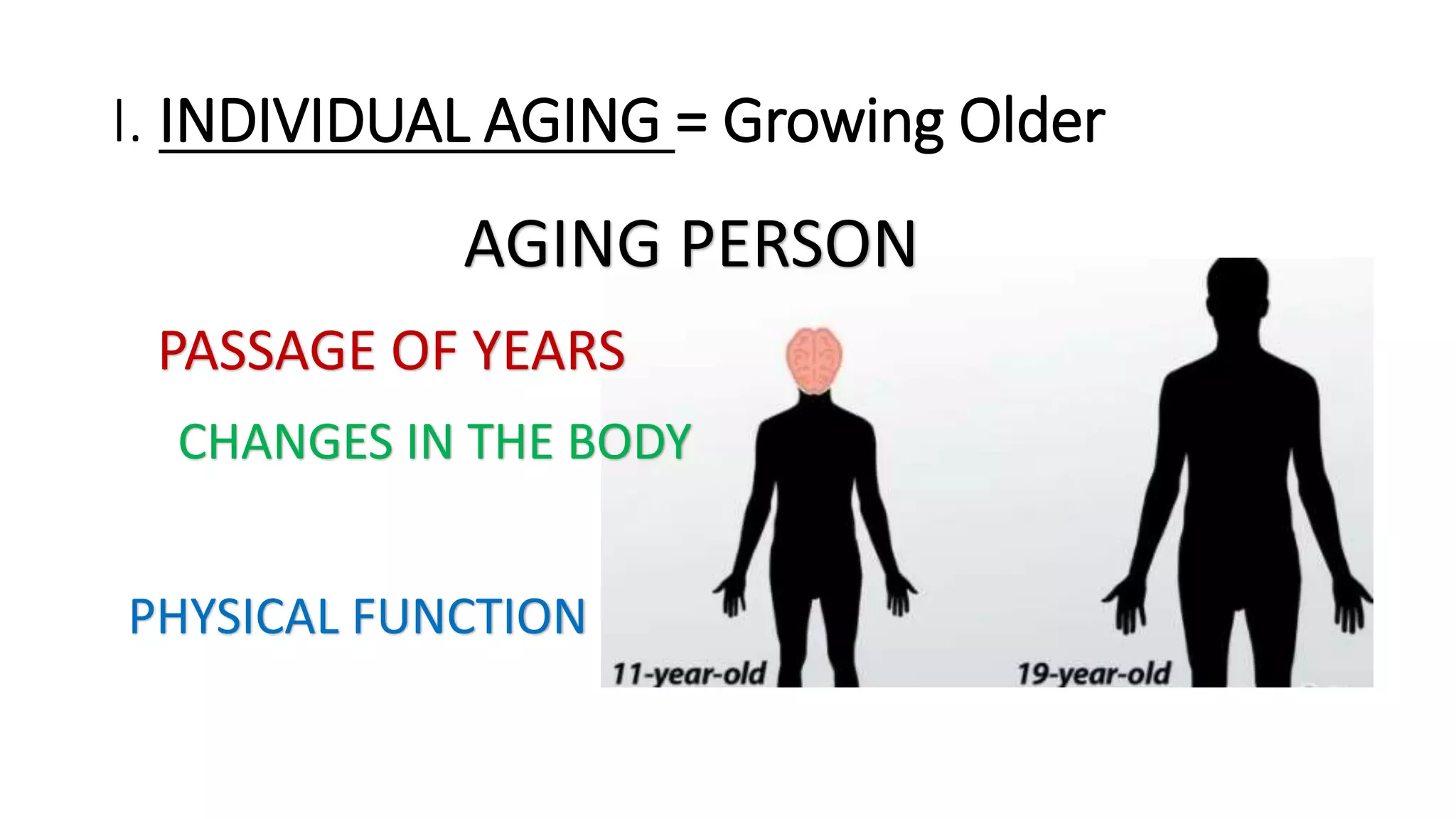 I. INDIVIDUAL AGING = Growing Older

AGING PERSON

PASSAGE OF YEARS

CHANGES IN THE BODY

PHYSICAL FUNCTION

11-year-old

19-year-old